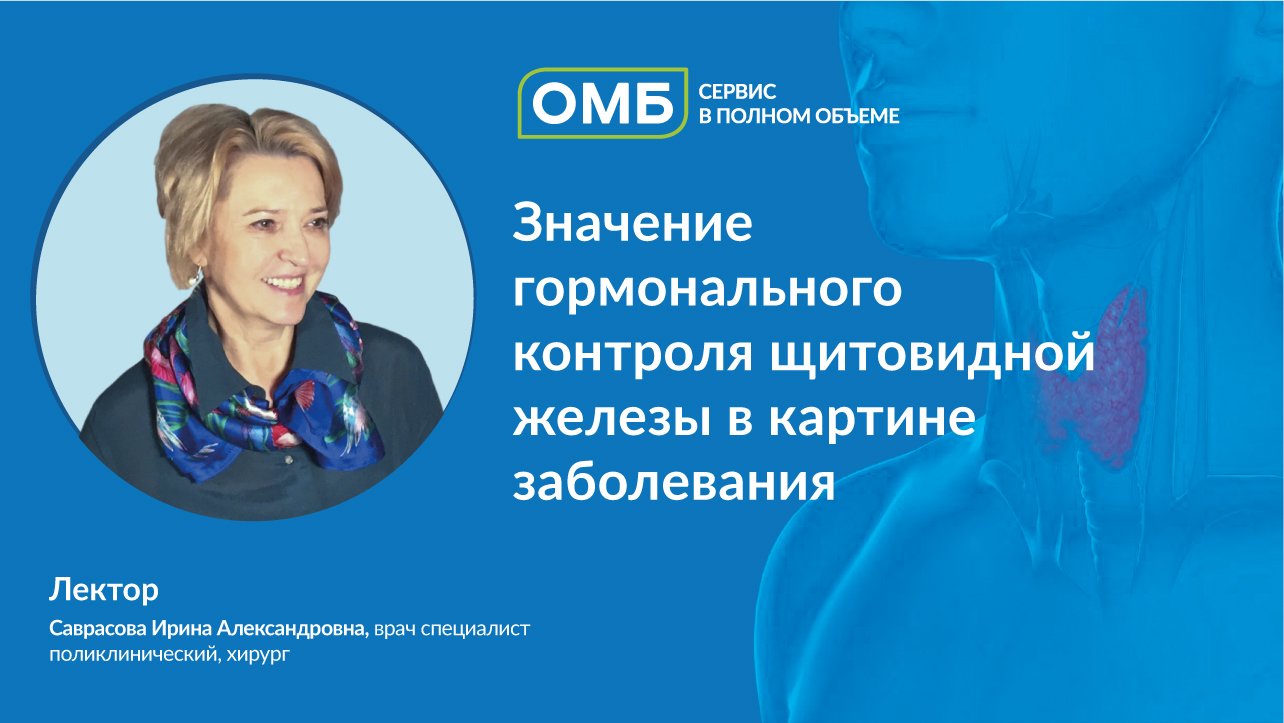 ОМБ СЕРВИС В ПОЛНОМ ОБЪЕМЕ

Значение гормонального контроля щитовидной железы в картине заболевания

Лектор

Саврасова Ирина Александровна, врач специалист поликлинический, хирург